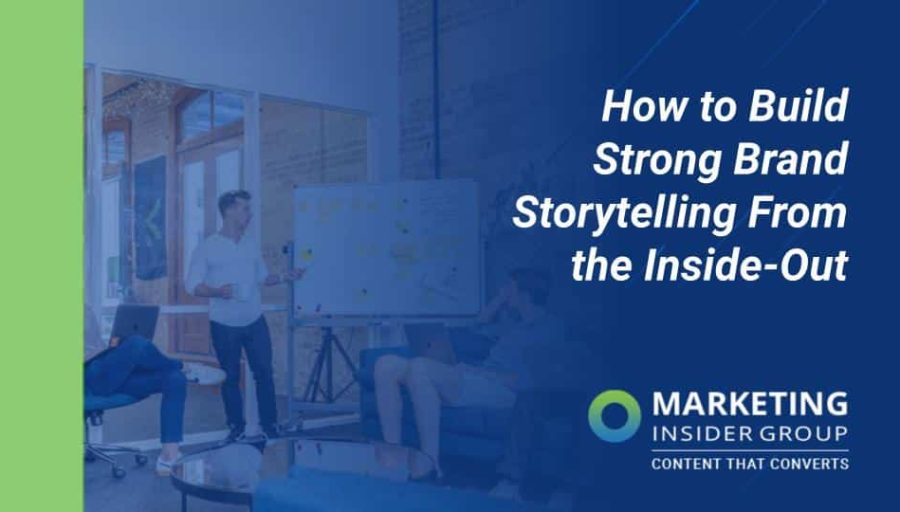 How to Build Strong Brand Storytelling From the Inside-Out

MARKETING
INSIDER GROUP
CONTENT THAT CONVERTS